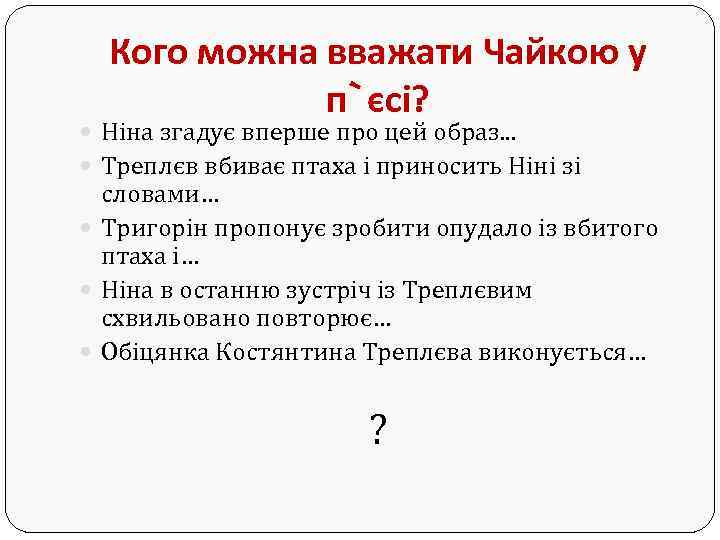 Кого можна вважати Чайкою у п`єсі?

Ніна згадує вперше про цей образ…

Треплєв вбиває птаха і приносить Ніні зі словами…

Тригорін пропонує зробити опудало із вбитого птаха і…

Ніна в останню зустріч із Треплєвим схвильовано повторює…

Обіцянка Костянтина Треплєва виконується…

?